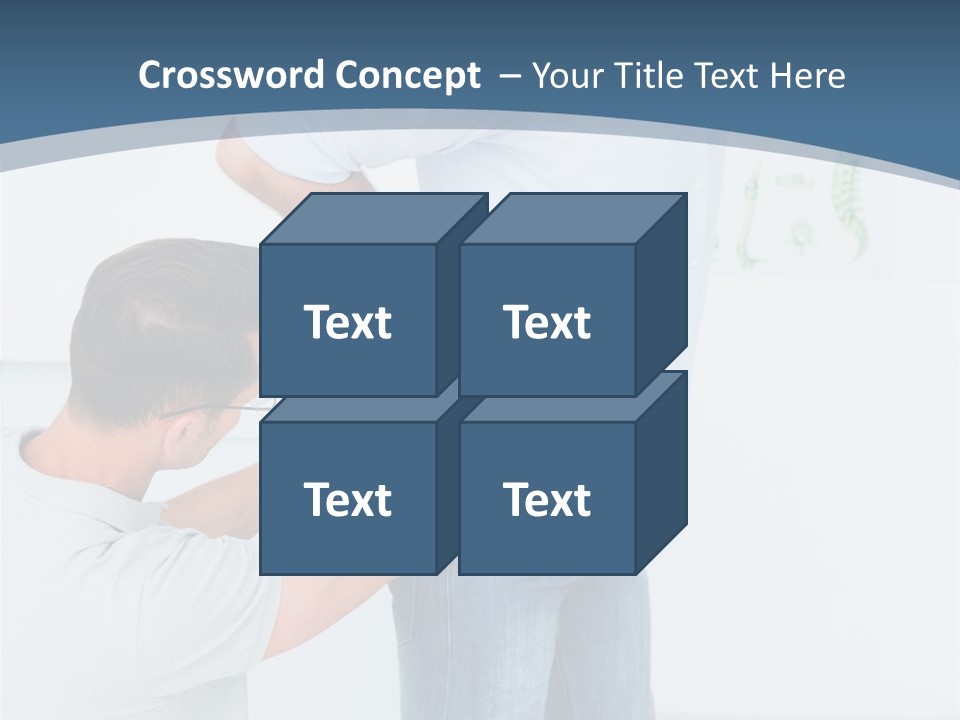 Crossword Concept – Your Title Text Here

Text

Text

Text

Text